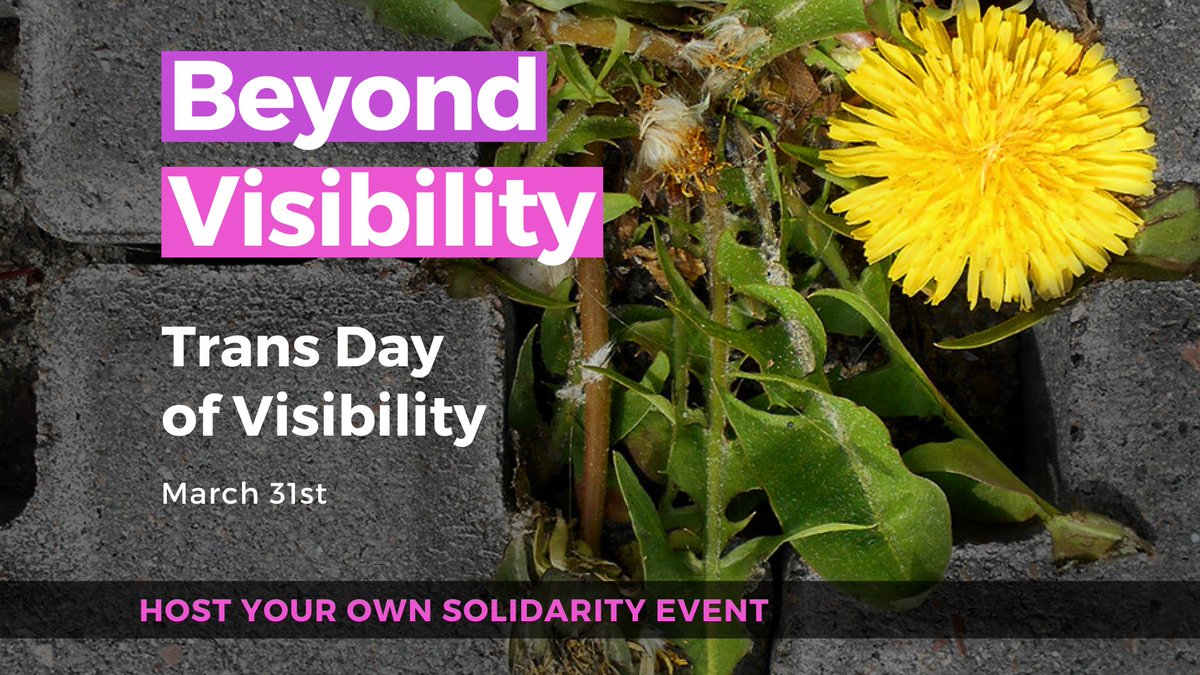 Beyond Visibility

Trans Day of Visibility

March 31st

HOST YOUR OWN SOLIDARITY EVENT